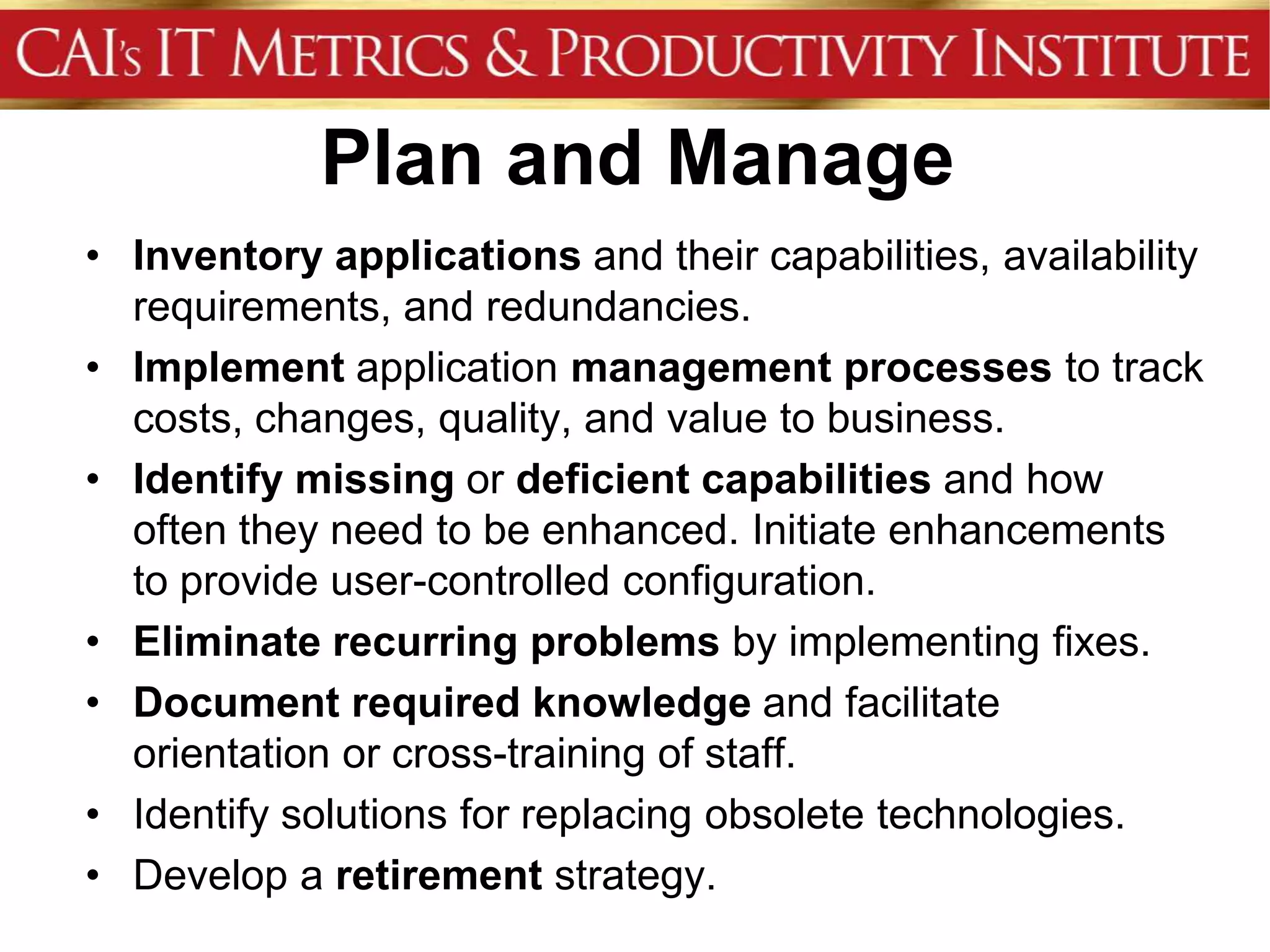 CAI's IT METRICS & PRODUCTIVITY INSTITUTE

Plan and Manage

• Inventory applications and their capabilities, availability requirements, and redundancies.
• Implement application management processes to track costs, changes, quality, and value to business.
• Identify missing or deficient capabilities and how often they need to be enhanced. Initiate enhancements to provide user-controlled configuration.
• Eliminate recurring problems by implementing fixes.
• Document required knowledge and facilitate orientation or cross-training of staff.
• Identify solutions for replacing obsolete technologies.
• Develop a retirement strategy.